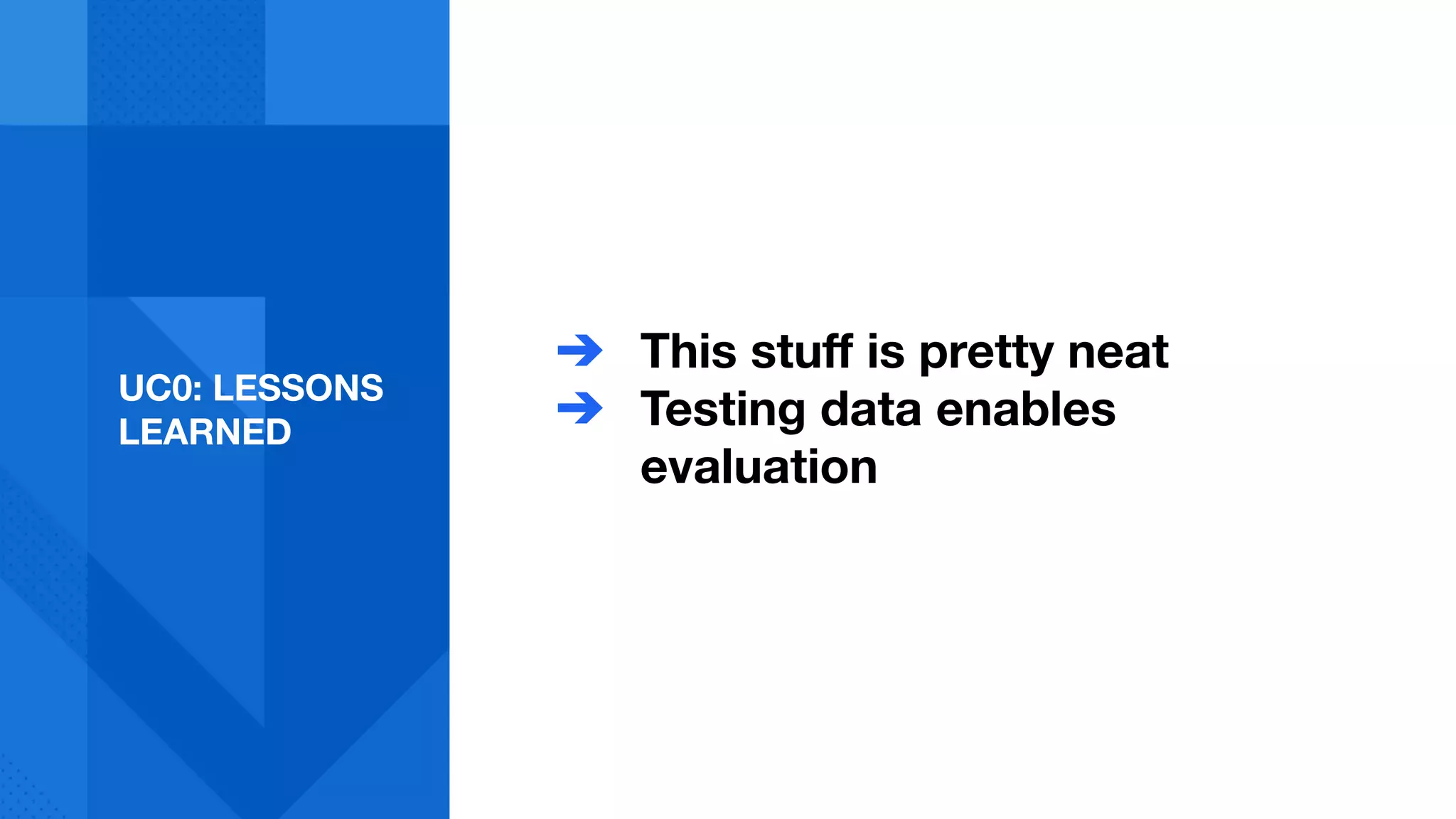 UC0: LESSONS LEARNED

→ This stuff is pretty neat
→ Testing data enables evaluation